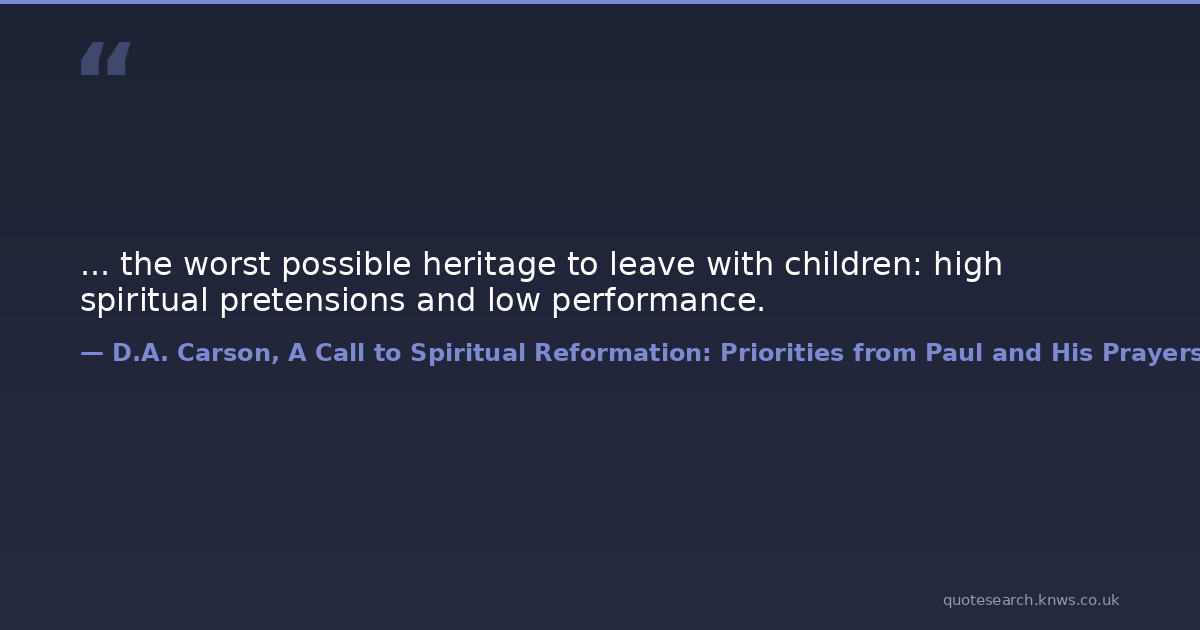 “

... the worst possible heritage to leave with children: high spiritual pretensions and low performance.

— D.A. Carson, A Call to Spiritual Reformation: Priorities from Paul and His Prayers

quotesearch.knws.co.uk